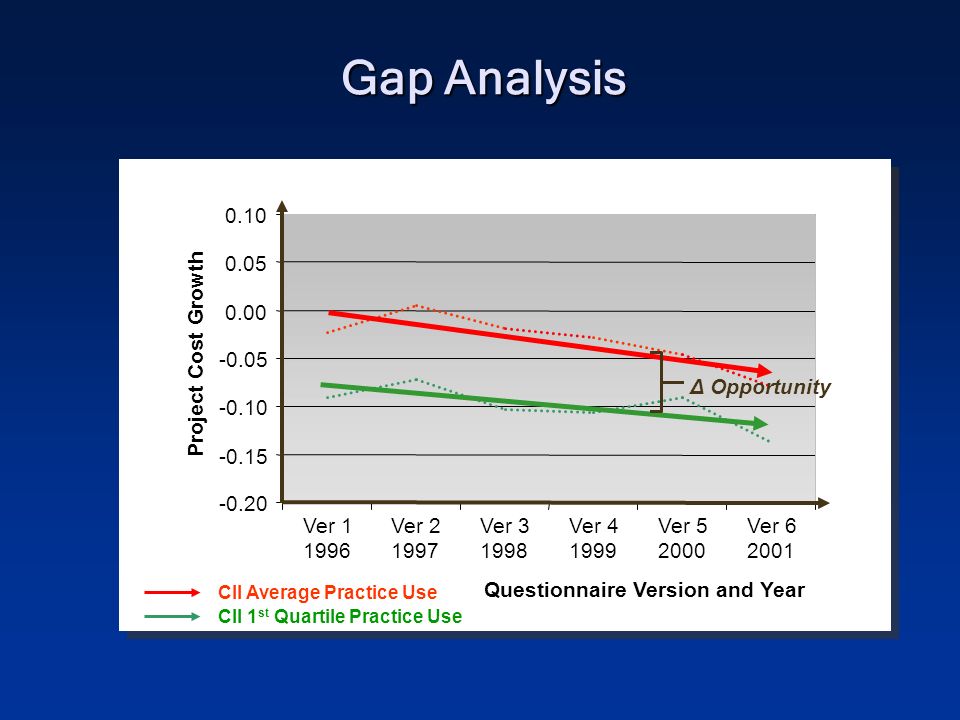 Gap Analysis

Project Cost Growth

0.10
0.05
0.00
-0.05
-0.10
-0.15
-0.20

Δ Opportunity

Ver 1 1996
Ver 2 1997
Ver 3 1998
Ver 4 1999
Ver 5 2000
Ver 6 2001

Questionnaire Version and Year

CII Average Practice Use
CII 1$^{st}$ Quartile Practice Use